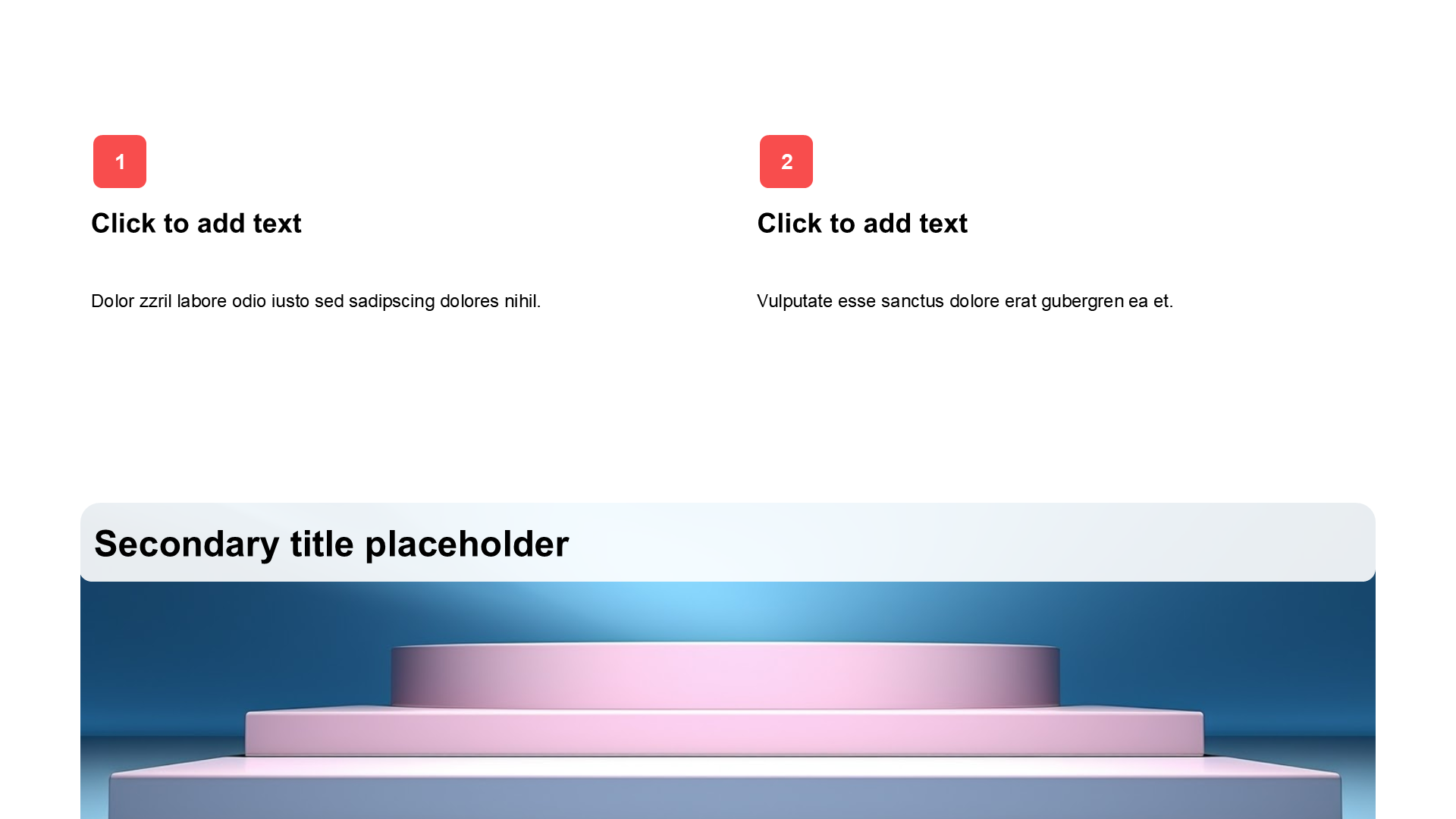 1

Click to add text

Dolor zzril labore odio iusto sed sadipscing dolores nihil.

2

Click to add text

Vulputate esse sanctus dolore erat gubergren ea et.

Secondary title placeholder